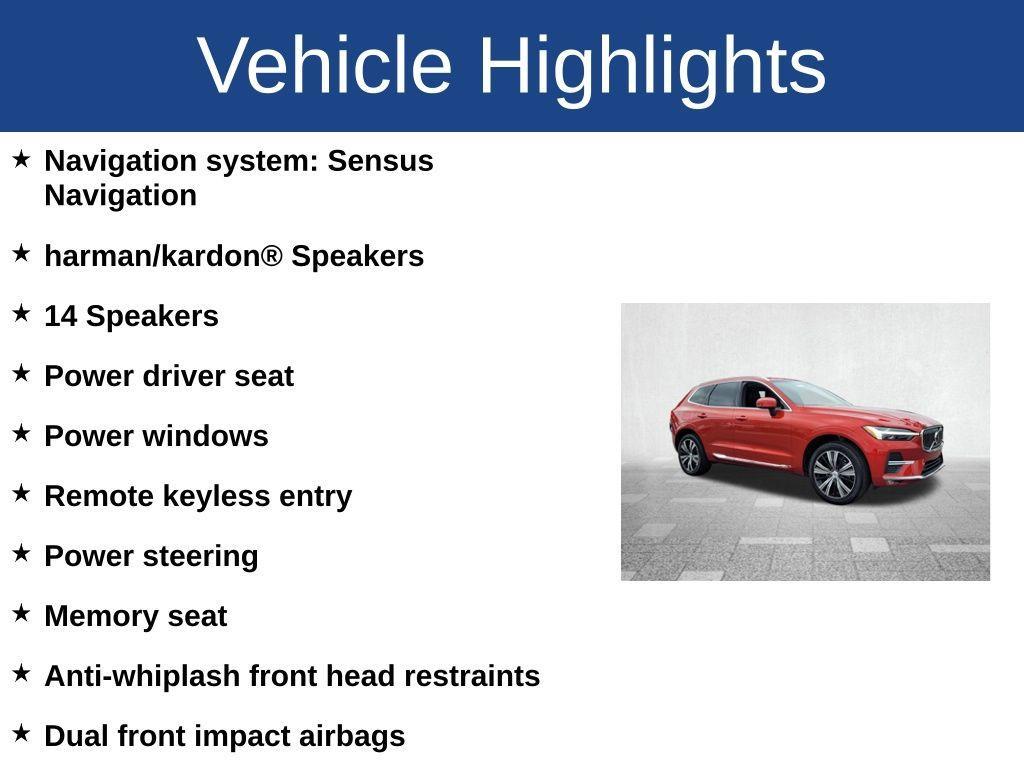 Vehicle Highlights

★ Navigation system: Sensus Navigation

★ harman/kardon® Speakers

★ 14 Speakers

★ Power driver seat

★ Power windows

★ Remote keyless entry

★ Power steering

★ Memory seat

★ Anti-whiplash front head restraints

★ Dual front impact airbags